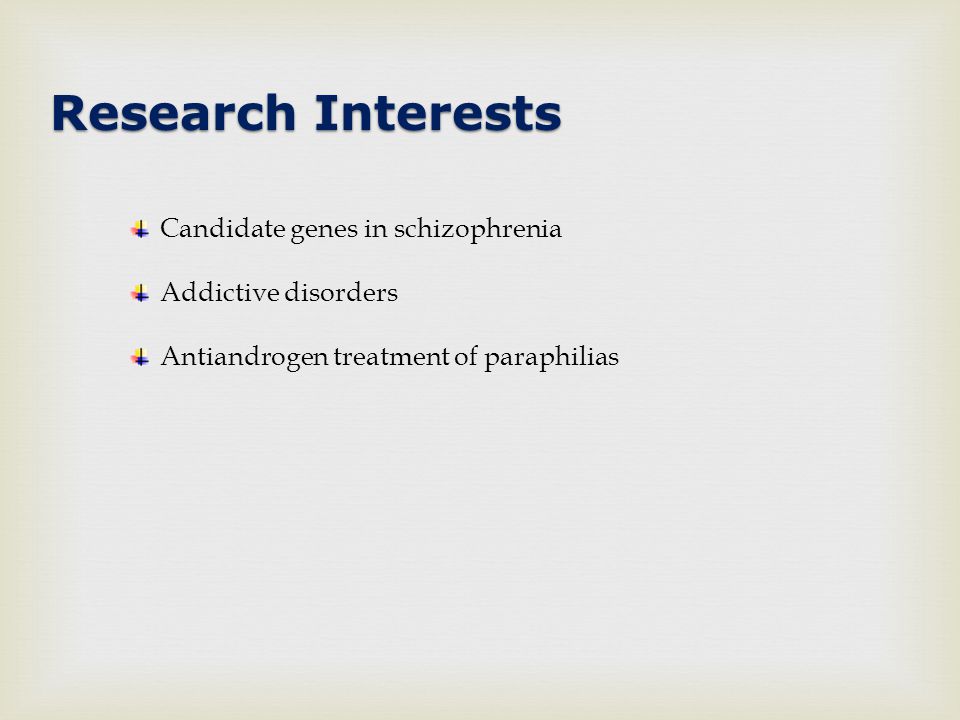 Research Interests

Candidate genes in schizophrenia

Addictive disorders

Antiandrogen treatment of paraphilias